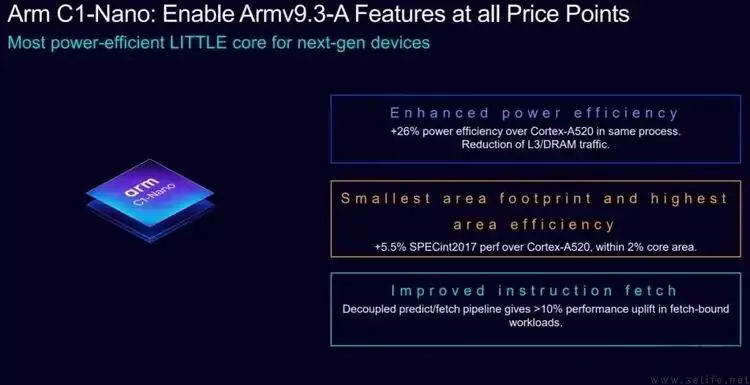 Arm C1-Nano: Enable Armv9.3-A Features at all Price Points
Most power-efficient LITTLE core for next-gen devices

arm
C1-Nano

Enhanced power efficiency
+26% power efficiency over Cortex-A520 in same process.
Reduction of L3/DRAM traffic.

Smallest area footprint and highest area efficiency
+5.5% SPECint2017 perf over Cortex-A520, within 2% core area.

Improved instruction fetch
Decoupled predict/fetch pipeline gives >10% performance uplift in fetch-bound workloads.

www.3elife.net